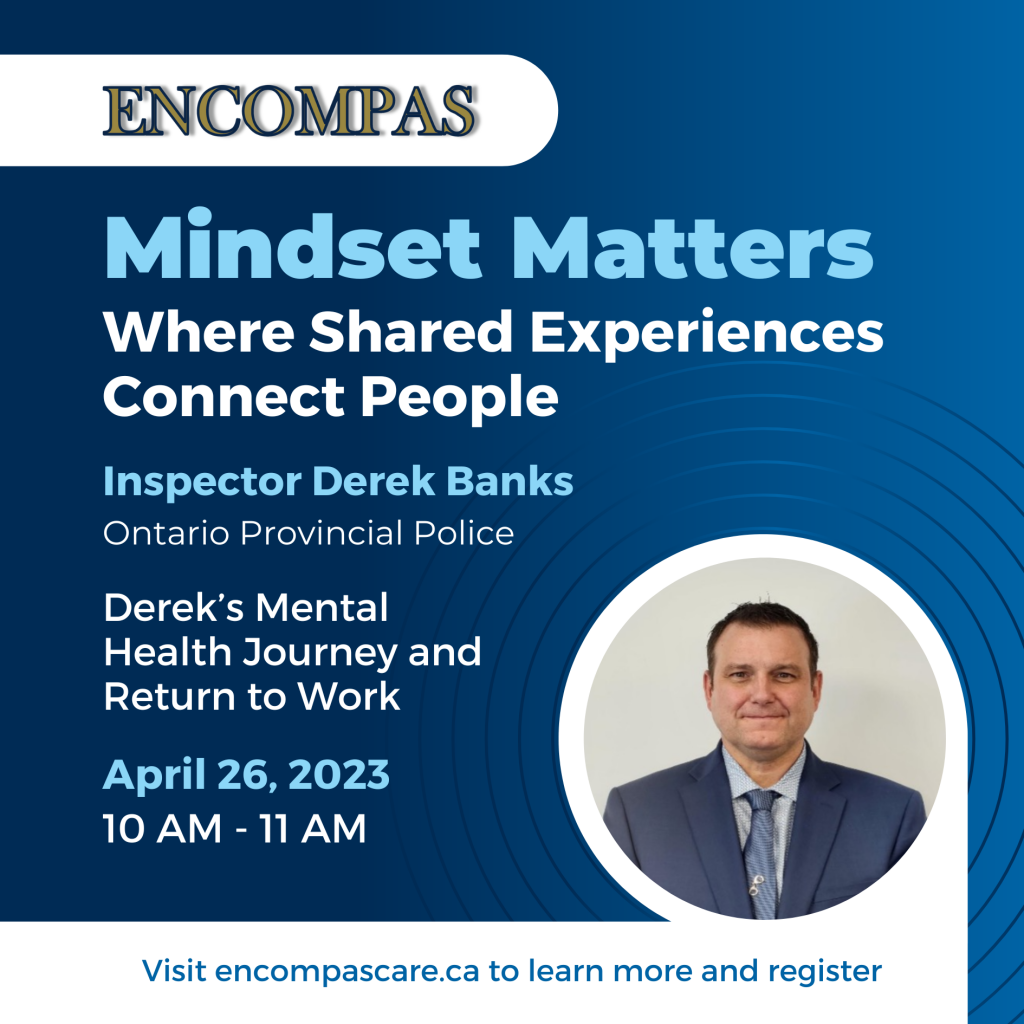 ENCOMPAS

Mindset Matters
Where Shared Experiences Connect People

Inspector Derek Banks
Ontario Provincial Police

Derek's Mental Health Journey and Return to Work

April 26, 2023
10 AM - 11 AM

Visit encompascare.ca to learn more and register